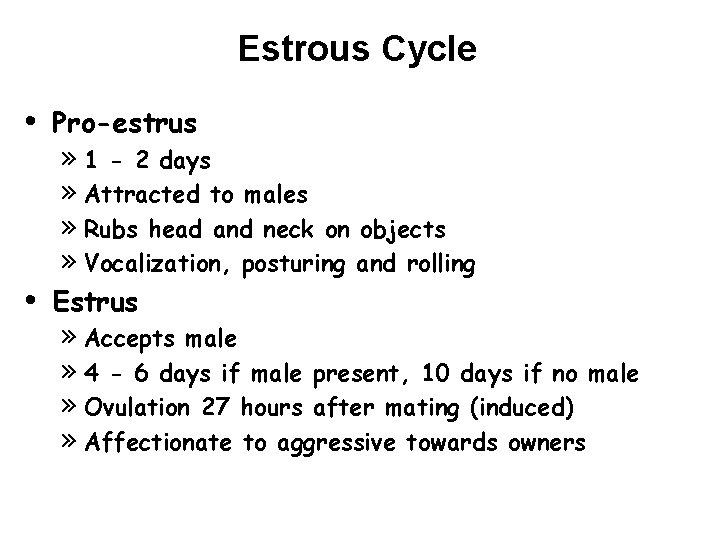 Estrous Cycle

• Pro-estrus
» 1 - 2 days
» Attracted to males
» Rubs head and neck on objects
» Vocalization, posturing and rolling

• Estrus
» Accepts male
» 4 - 6 days if male present, 10 days if no male
» Ovulation 27 hours after mating (induced)
» Affectionate to aggressive towards owners